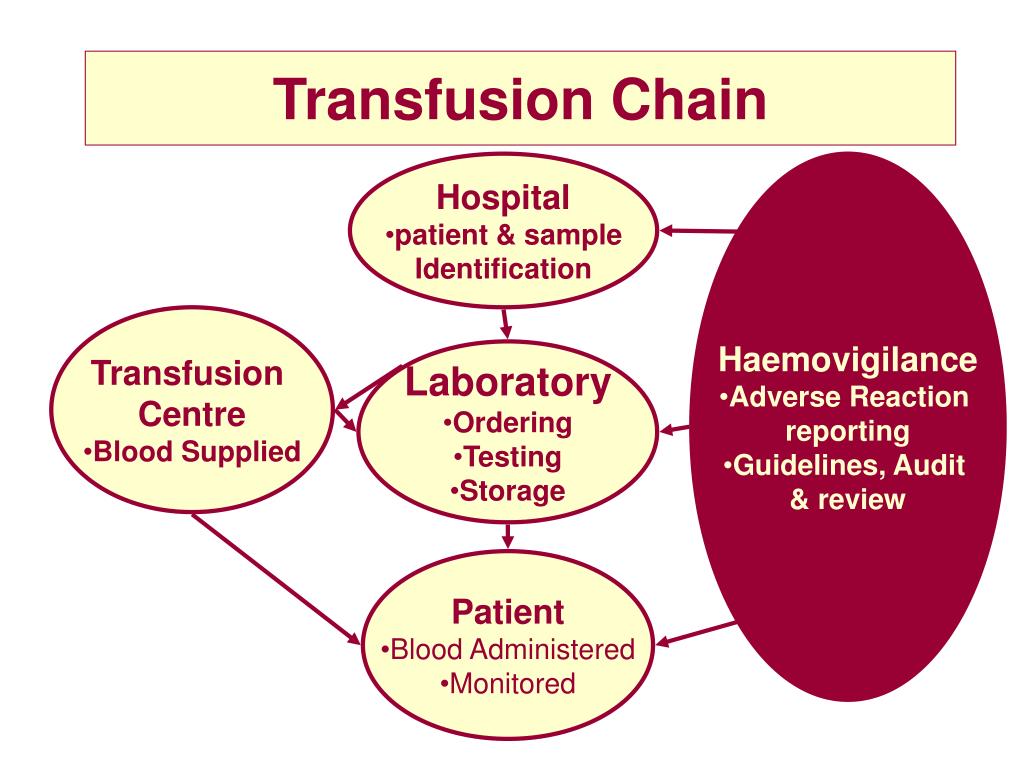 Transfusion Chain

Hospital
•patient & sample Identification

Transfusion Centre
•Blood Supplied

Laboratory
•Ordering
•Testing
•Storage

Haemovigilance
•Adverse Reaction reporting
•Guidelines, Audit & review

Patient
•Blood Administered
•Monitored